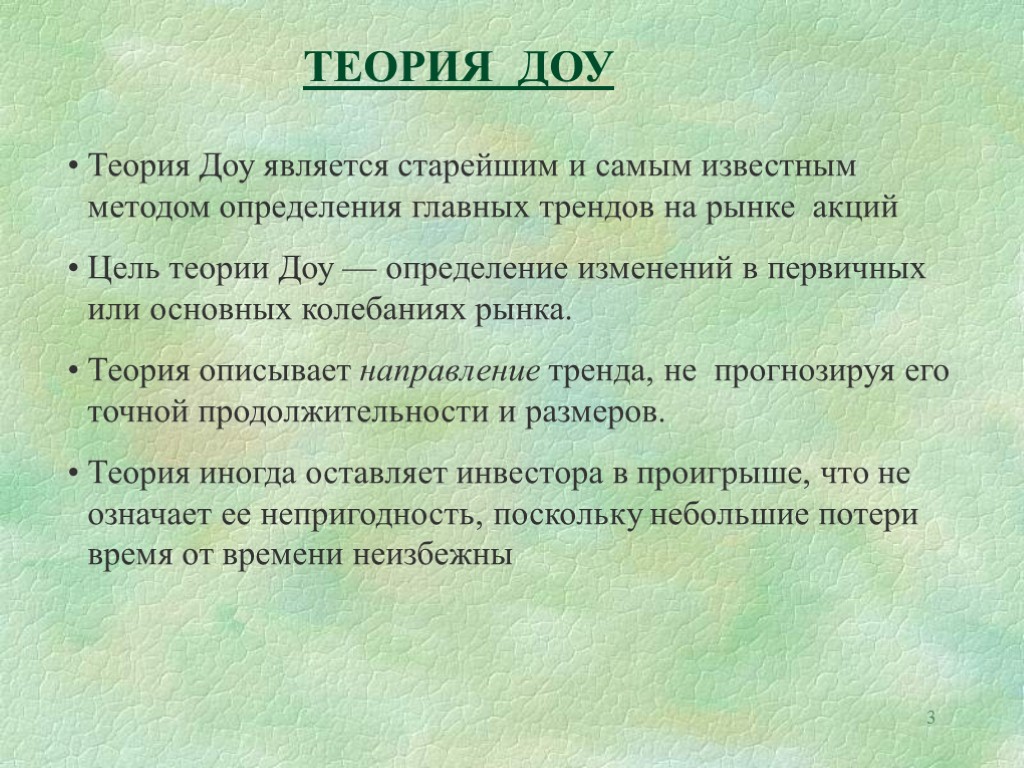 ТЕОРИЯ ДОУ

• Теория Доу является старейшим и самым известным методом определения главных трендов на рынке акций

• Цель теории Доу — определение изменений в первичных или основных колебаниях рынка.

• Теория описывает направление тренда, не прогнозируя его точной продолжительности и размеров.

• Теория иногда оставляет инвестора в проигрыше, что не означает ее непригодность, поскольку небольшие потери время от времени неизбежны

3